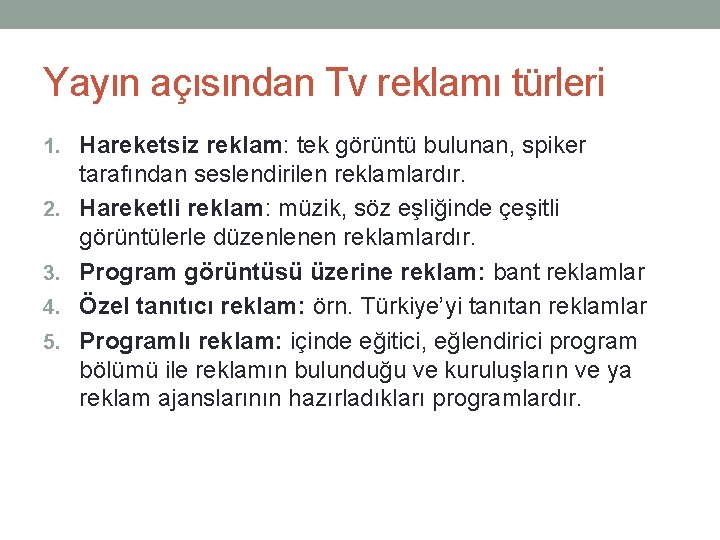 Yayın açısından Tv reklamı türleri

1. Hareketsiz reklam: tek görüntü bulunan, spiker tarafından seslendirilen reklamlardır.
2. Hareketli reklam: müzik, söz eşliğinde çeşitli görüntülerle düzenlenen reklamlardır.
3. Program görüntüsü üzerine reklam: bant reklamlar
4. Özel tanıtıcı reklam: örn. Türkiye'yi tanıtan reklamlar
5. Programlı reklam: içinde eğitici, eğlendirici program bölümü ile reklamın bulunduğu ve kuruluşların ve ya reklam ajanslarının hazırladıkları programlardır.